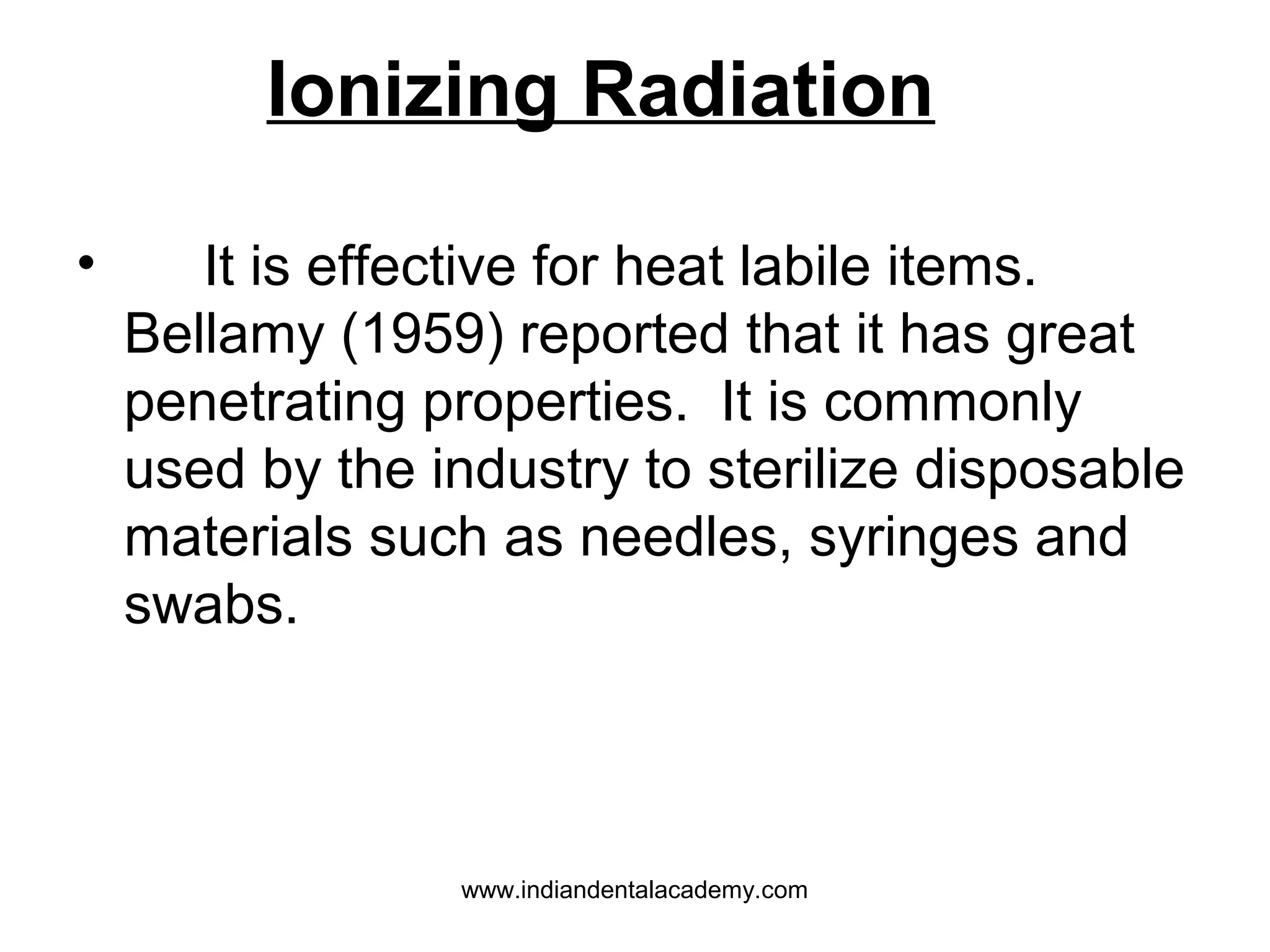 Ionizing Radiation

• It is effective for heat labile items. Bellamy (1959) reported that it has great penetrating properties. It is commonly used by the industry to sterilize disposable materials such as needles, syringes and swabs.

www.indiandentalacademy.com